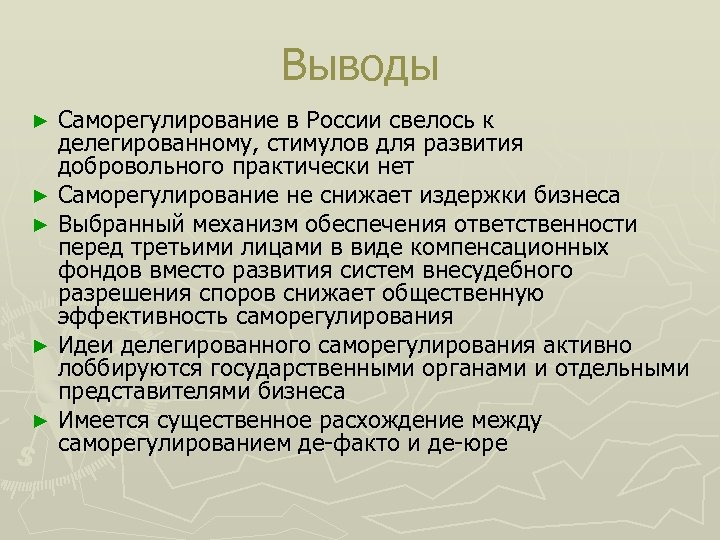 Выводы

► Саморегулирование в России свелось к делегированному, стимулов для развития добровольного практически нет

► Саморегулирование не снижает издержки бизнеса

► Выбранный механизм обеспечения ответственности перед третьими лицами в виде компенсационных фондов вместо развития систем внесудебного разрешения споров снижает общественную эффективность саморегулирования

► Идеи делегированного саморегулирования активно лоббируются государственными органами и отдельными представителями бизнеса

► Имеется существенное расхождение между саморегулированием де-факто и де-юре